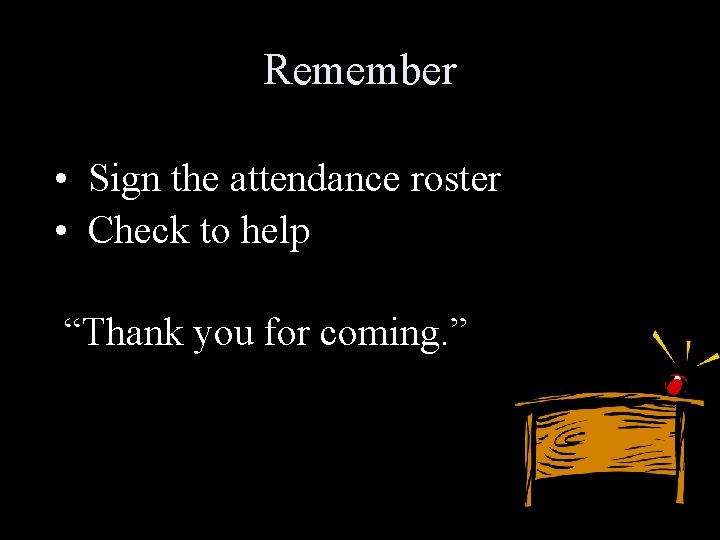 Remember

• Sign the attendance roster
• Check to help

“Thank you for coming.”